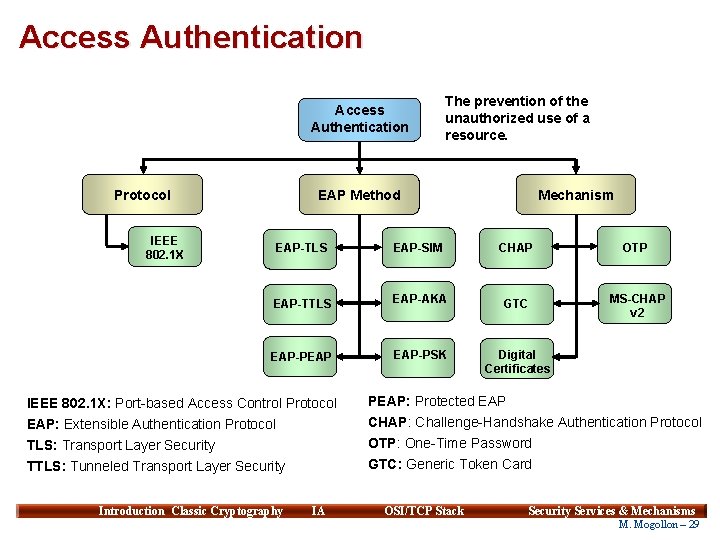 Access Authentication

Access Authentication

The prevention of the unauthorized use of a resource.

Protocol

EAP Method

Mechanism

IEEE 802.1X

EAP-TLS

EAP-SIM

EAP-TTLS

EAP-AKA

EAP-PEAP

EAP-PSK

CHAP

OTP

GTC

MS-CHAP v2

Digital Certificates

IEEE 802.1X: Port-based Access Control Protocol
EAP: Extensible Authentication Protocol
TLS: Transport Layer Security
TTLS: Tunneled Transport Layer Security

PEAP: Protected EAP
CHAP: Challenge-Handshake Authentication Protocol
OTP: One-Time Password
GTC: Generic Token Card

Introduction Classic Cryptography IA OSI/TCP Stack Security Services & Mechanisms

M. Mogollon – 29